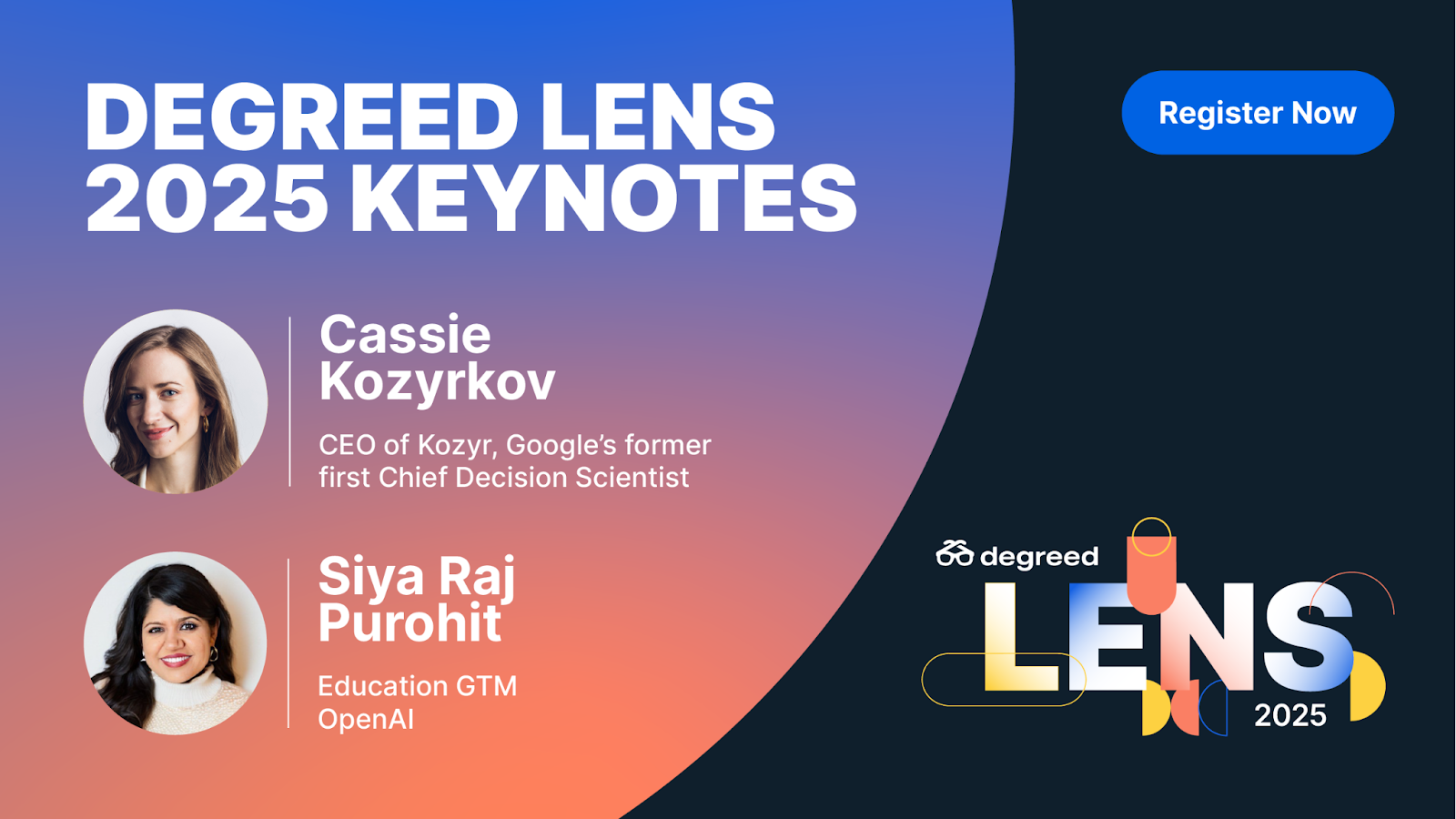 DEGREED LENS 2025 KEYNOTES

Register Now

Cassie Kozyrkov

CEO of Kozyr, Google's former first Chief Decision Scientist

Siya Raj Purohit

Education GTM OpenAI

degreed

LENS

2025